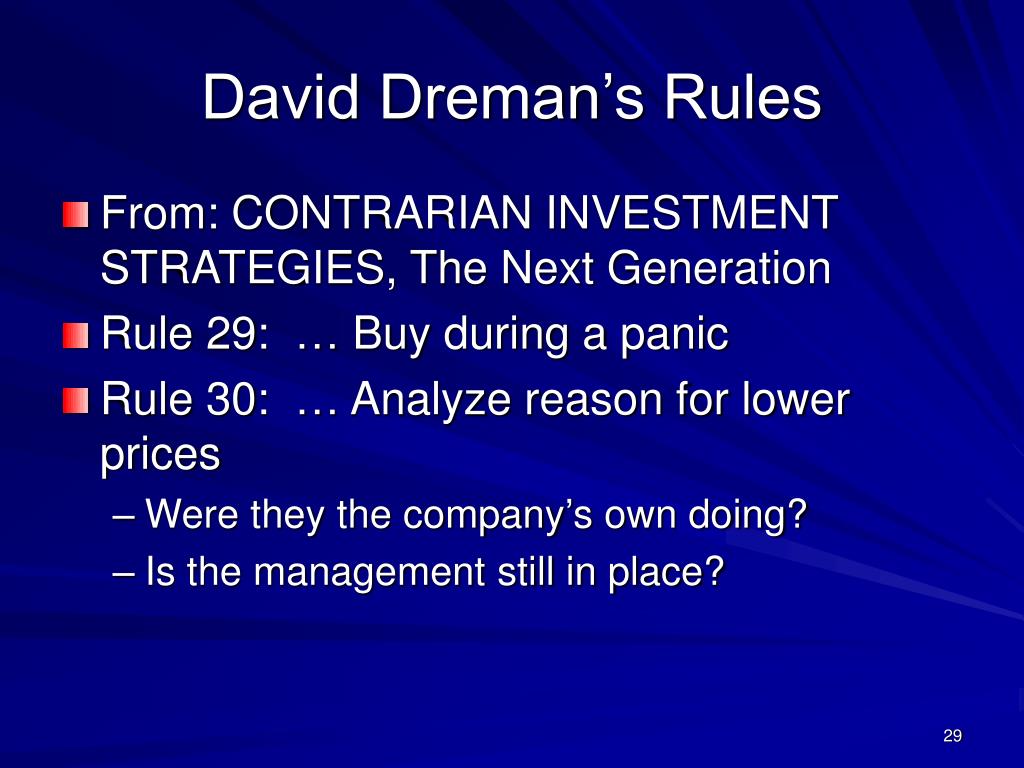 David Dreman’s Rules

From: CONTRARIAN INVESTMENT STRATEGIES, The Next Generation

Rule 29: … Buy during a panic

Rule 30: … Analyze reason for lower prices

– Were they the company’s own doing?

– Is the management still in place?

29